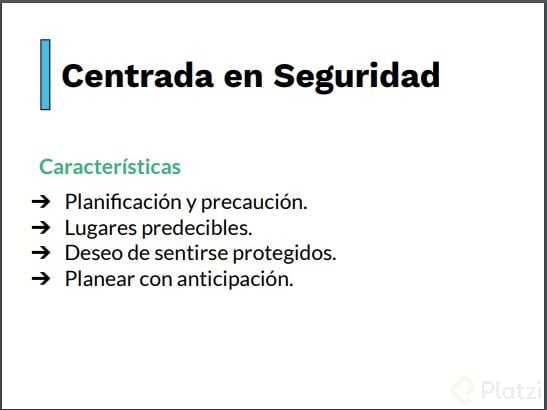 Centrada en Seguridad

Características

➔ Planificación y precaución.
➔ Lugares predecibles.
➔ Deseo de sentirse protegidos.
➔ Planear con anticipación.

Platzi